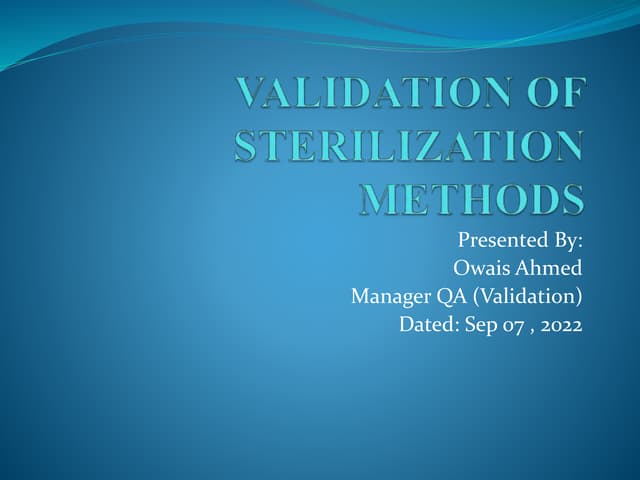 VALIDATION OF STERILIZATION METHODS

Presented By:
Owais Ahmed
Manager QA (Validation)
Dated: Sep 07 , 2022